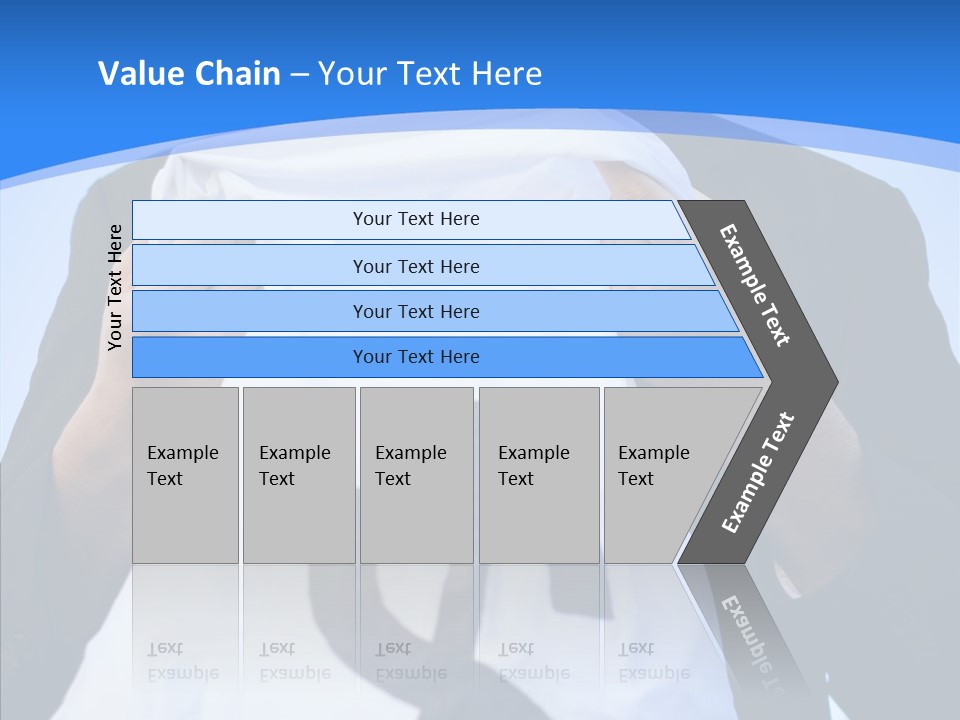 Value Chain – Your Text Here

Your Text Here

Your Text Here

Your Text Here

Your Text Here

Your Text Here

Example Text

Example Text

Example Text

Example Text

Example Text

Example Text

Example Text